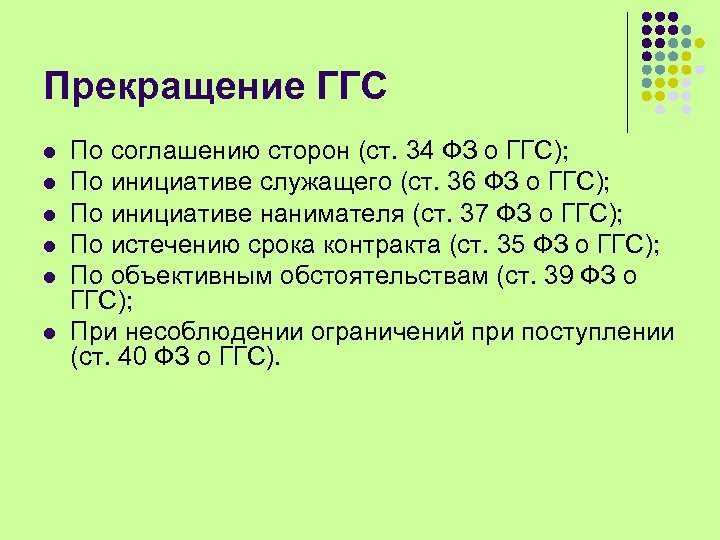 Прекращение ГГС

- По соглашению сторон (ст. 34 ФЗ о ГГС);
- По инициативе служащего (ст. 36 ФЗ о ГГС);
- По инициативе нанимателя (ст. 37 ФЗ о ГГС);
- По истечению срока контракта (ст. 35 ФЗ о ГГС);
- По объективным обстоятельствам (ст. 39 ФЗ о ГГС);
- При несоблюдении ограничений при поступлении (ст. 40 ФЗ о ГГС).